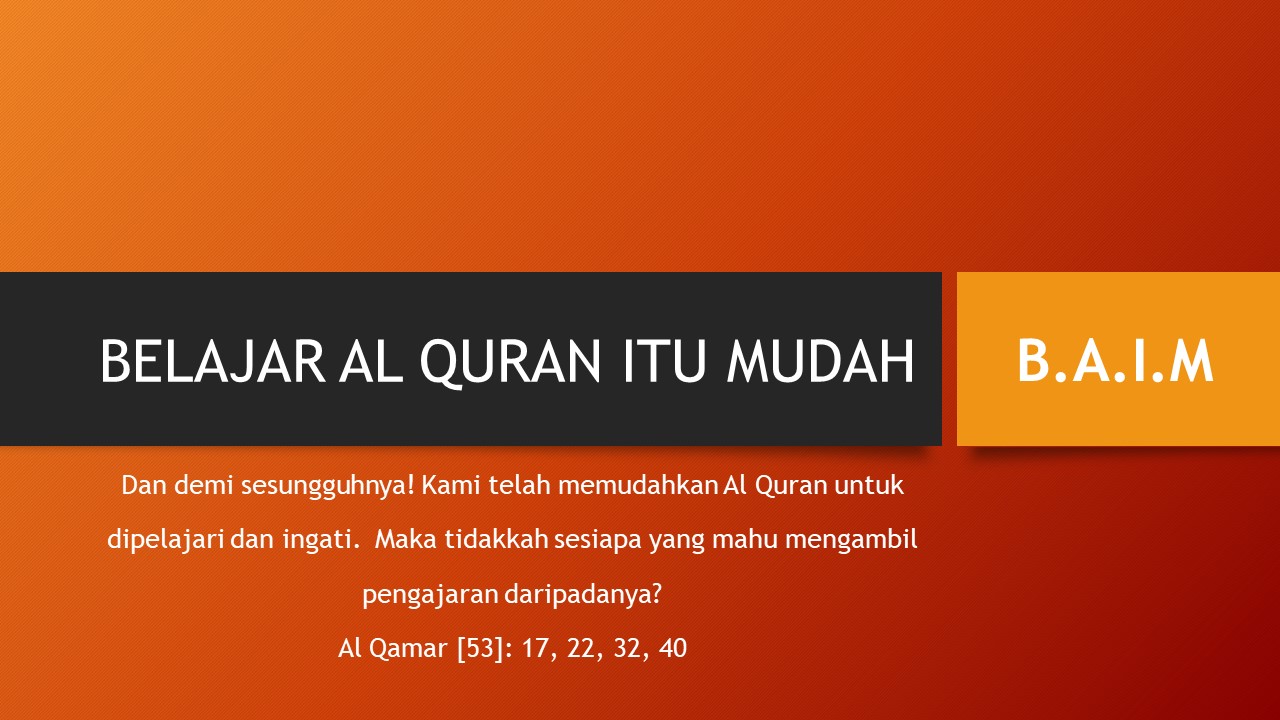 BELAJAR AL QURAN ITU MUDAH

B.A.I.M

Dan demi sesungguhnya! Kami telah memudahkan Al Quran untuk dipelajari dan ingati. Maka tidakkah sesiapa yang mahu mengambil pengajaran daripadanya?

Al Qamar [53]: 17, 22, 32, 40